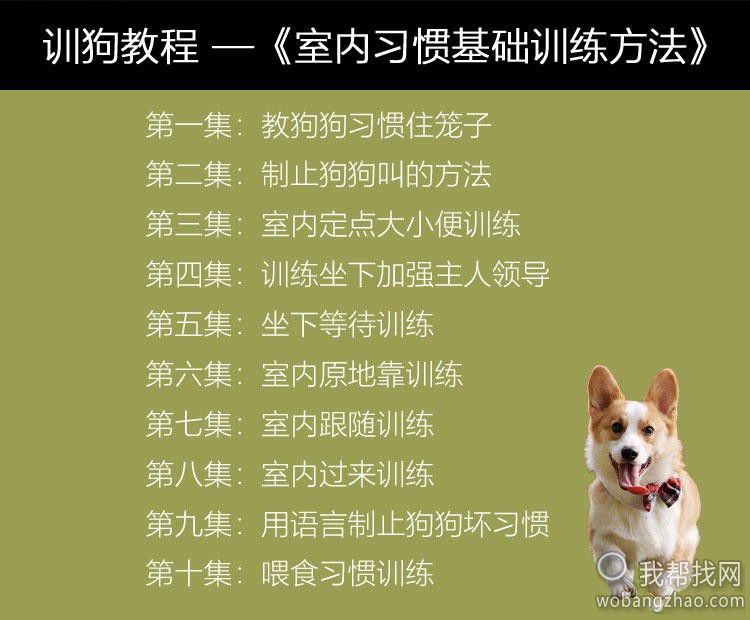 训狗教程 —《室内习惯基础训练方法》

第一集：教狗狗习惯住笼子
第二集：制止狗狗叫的方法
第三集：室内定点大小便训练
第四集：训练坐下加强主人领导
第五集：坐下等待训练
第六集：室内原地靠训练
第七集：室内跟随训练
第八集：室内过来训练
第九集：用语言制止狗狗坏习惯
第十集：喂食习惯训练

我帮找网
wobangzhao.com